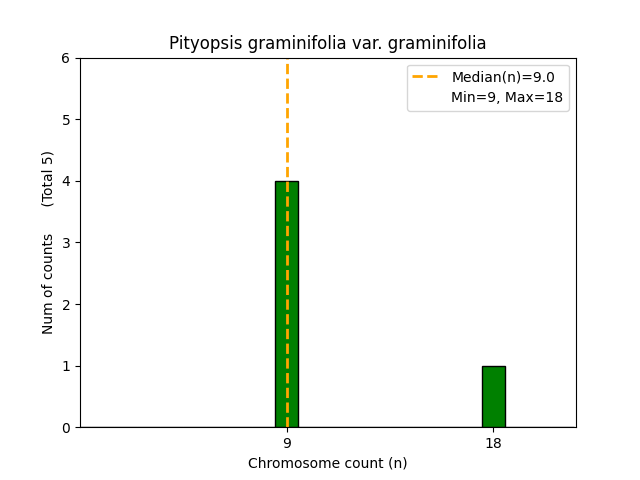 Pityopsis graminifolia var. graminifolia

Median(n)=9.0
Min=9, Max=18

Num of counts (Total 5)

6
5
4
3
2
1
0

9
18

Chromosome count (n)